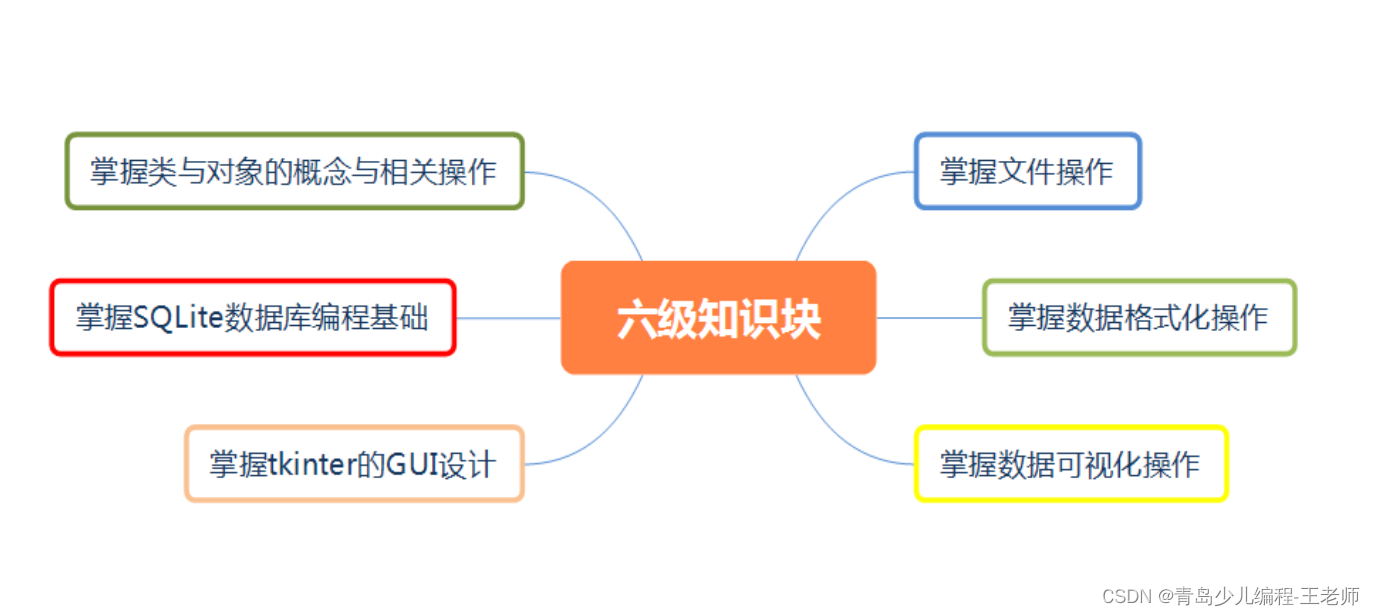 六级知识块

掌握类与对象的概念与相关操作

掌握SQLite数据库编程基础

掌握tkinter的GUI设计

掌握文件操作

掌握数据格式化操作

掌握数据可视化操作

CSDN @青岛少儿编程-王老师